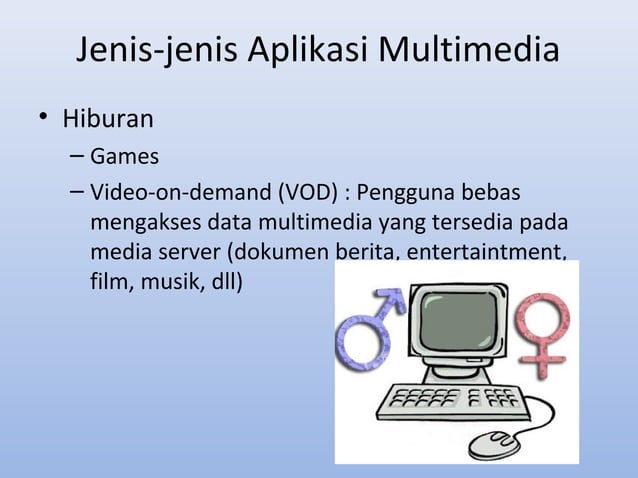 Jenis-jenis Aplikasi Multimedia

• Hiburan
– Games
– Video-on-demand (VOD) : Pengguna bebas mengakses data multimedia yang tersedia pada media server (dokumen berita, entertaintment, film, musik, dll)